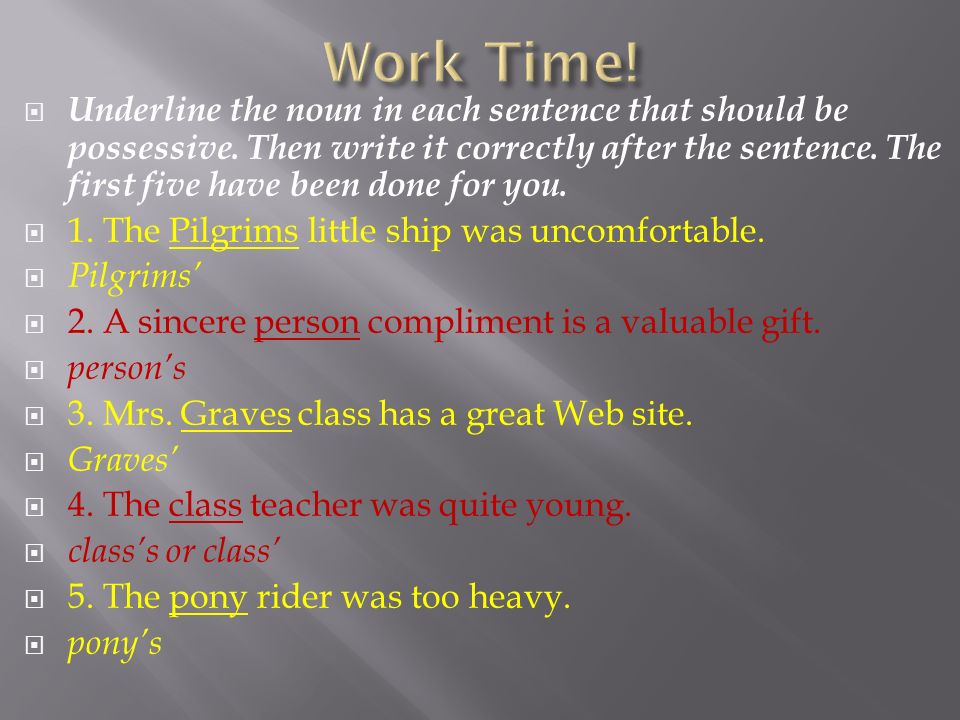 Work Time!

Underline the noun in each sentence that should be possessive. Then write it correctly after the sentence. The first five have been done for you.

1. The Pilgrims little ship was uncomfortable.

Pilgrims'

2. A sincere person compliment is a valuable gift.

person's

3. Mrs. Graves class has a great Web site.

Graves'

4. The class teacher was quite young.

class's or class'

5. The pony rider was too heavy.

pony's